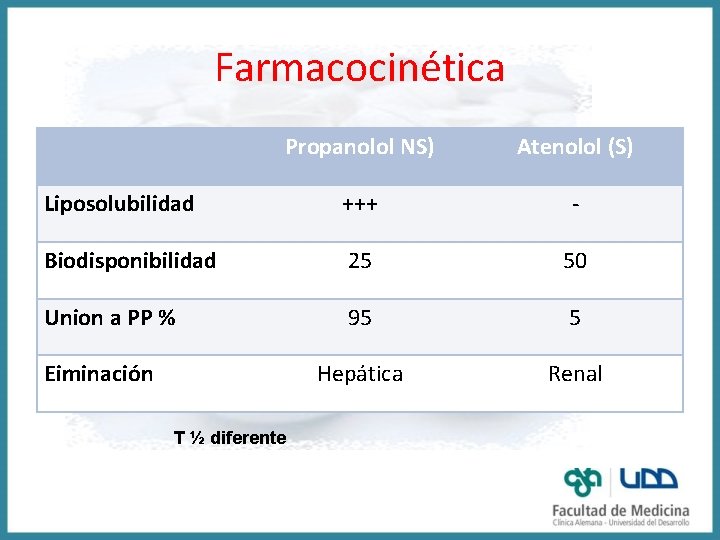 Farmacocinética

| | Propanolol NS) | Atenolol (S) |
|---|---|---|
| Liposolubilidad | +++ | - |
| Biodisponibilidad | 25 | 50 |
| Union a PP % | 95 | 5 |
| Eiminación | Hepática | Renal |

T ½ diferente

UDD
Facultad de Medicina
Clínica Alemana - Universidad del Desarrollo